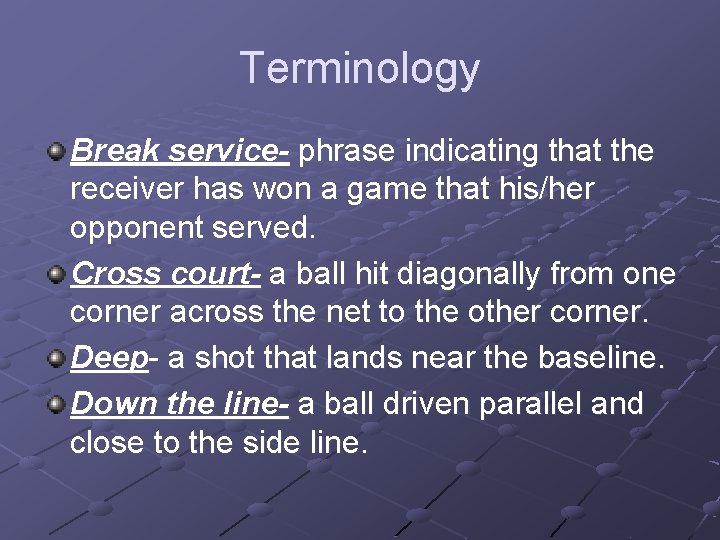 Terminology

Break service- phrase indicating that the receiver has won a game that his/her opponent served.

Cross court- a ball hit diagonally from one corner across the net to the other corner.

Deep- a shot that lands near the baseline.

Down the line- a ball driven parallel and close to the side line.